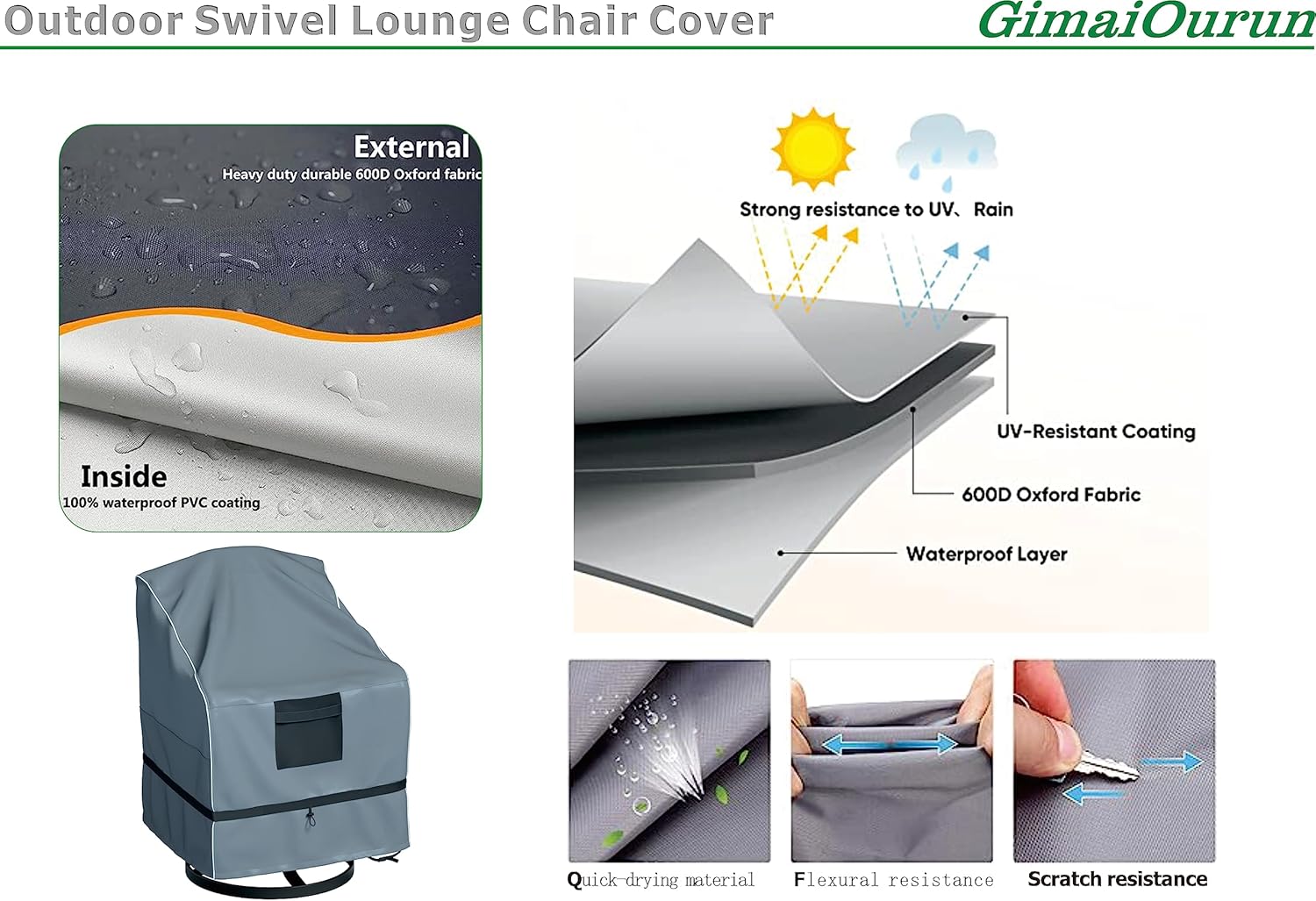 Outdoor Swivel Lounge Chair Cover
GimaiOurun

External
Heavy duty durable 600D Oxford fabric

Inside
100% waterproof PVC coating

Strong resistance to UV、Rain

UV-Resistant Coating

600D Oxford Fabric

Waterproof Layer

Quick-drying material

Flexural resistance

Scratch resistance